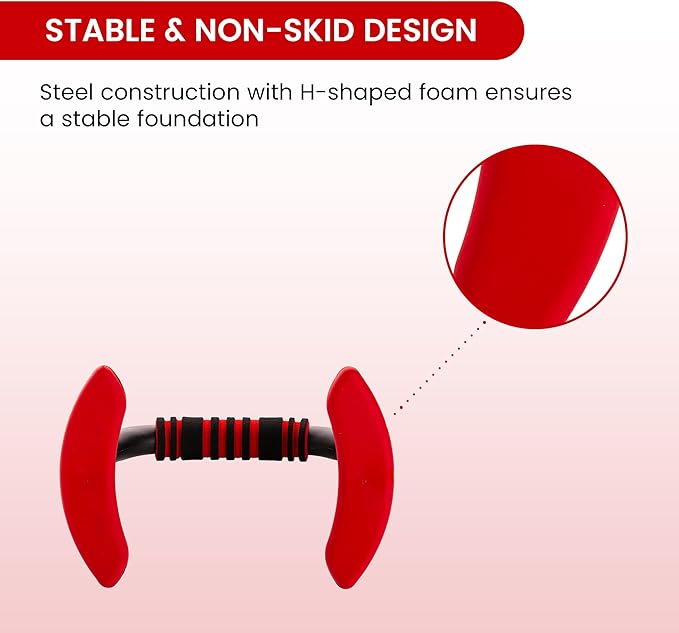 STABLE & NON-SKID DESIGN

Steel construction with H-shaped foam ensures a stable foundation